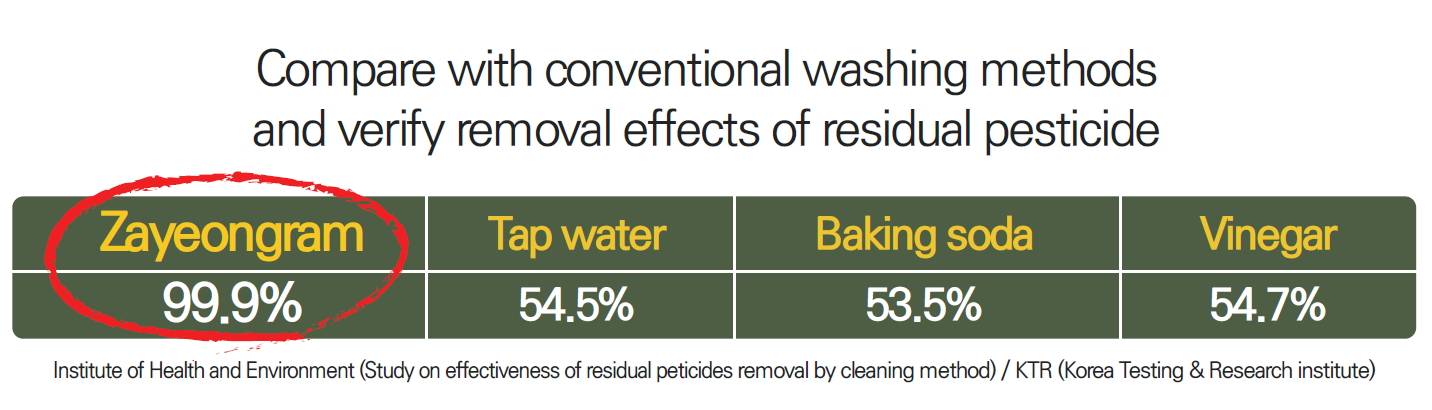 Compare with conventional washing methods and verify removal effects of residual pesticide

| Zayeongram | Tap water | Baking soda | Vinegar |
|---|---|---|---|
| 99.9% | 54.5% | 53.5% | 54.7% |

Institute of Health and Environment (Study on effectiveness of residual peticides removal by cleaning method) / KTR (Korea Testing & Research institute)